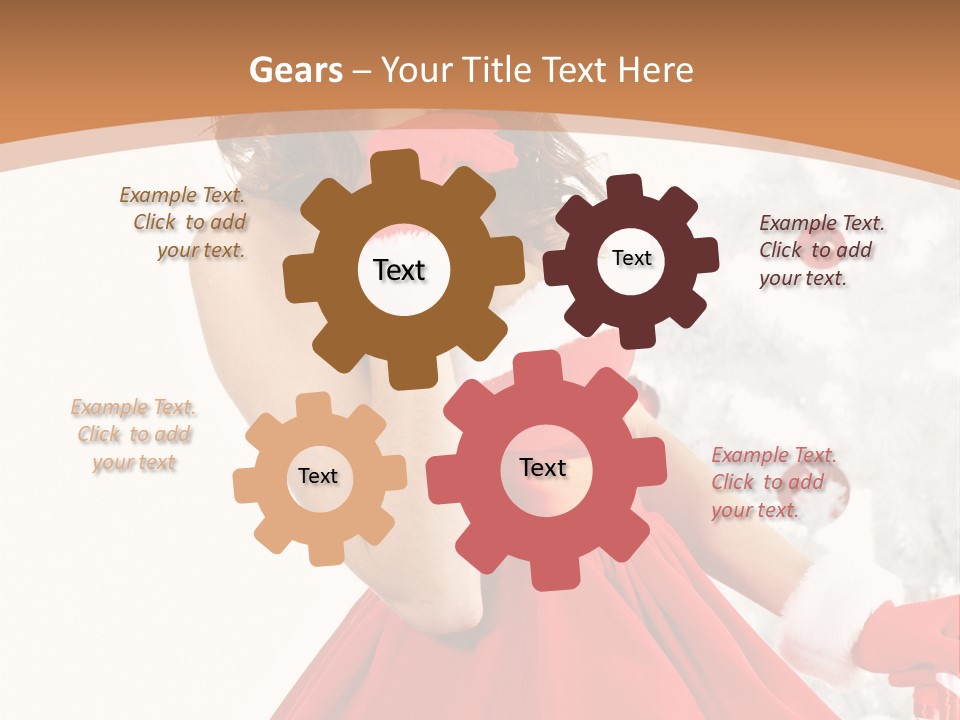 Gears – Your Title Text Here

Example Text. Click to add your text.

Text

Text

Example Text. Click to add your text.

Example Text. Click to add your text

Text

Text

Example Text. Click to add your text.